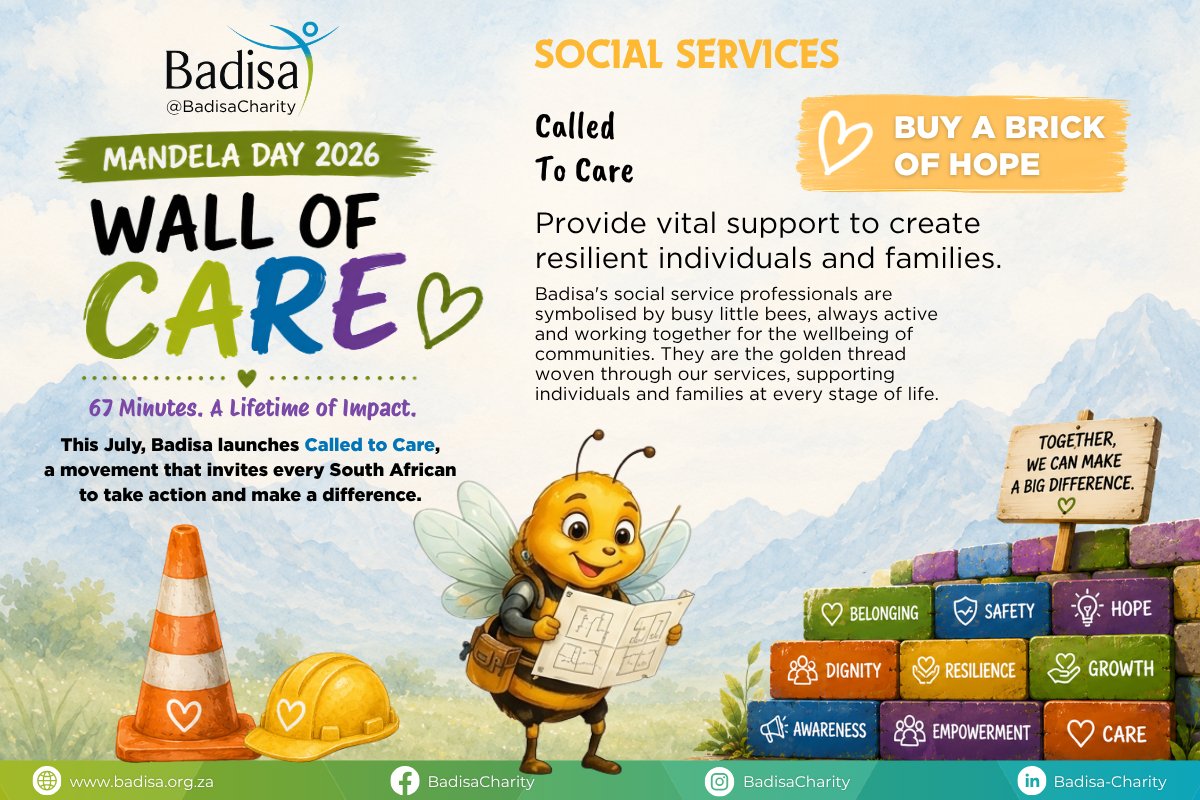 Badisa
@BadisaCharity

MANDELA DAY 2026

WALL OF CARE

67 Minutes. A Lifetime of Impact.

This July, Badisa launches Called to Care, a movement that invites every South African to take action and make a difference.

SOCIAL SERVICES

Called
To Care

BUY A BRICK OF HOPE

Provide vital support to create resilient individuals and families.

Badisa's social service professionals are symbolised by busy little bees, always active and working together for the wellbeing of communities. They are the golden thread woven through our services, supporting individuals and families at every stage of life.

TOGETHER, WE CAN MAKE A BIG DIFFERENCE.

BELONGING
SAFETY
HOPE
DIGNITY
RESILIENCE
GROWTH
AWARENESS
EMPOWERMENT
CARE

www.badisa.org.za
BadisaCharity
BadisaCharity
Badisa-Charity